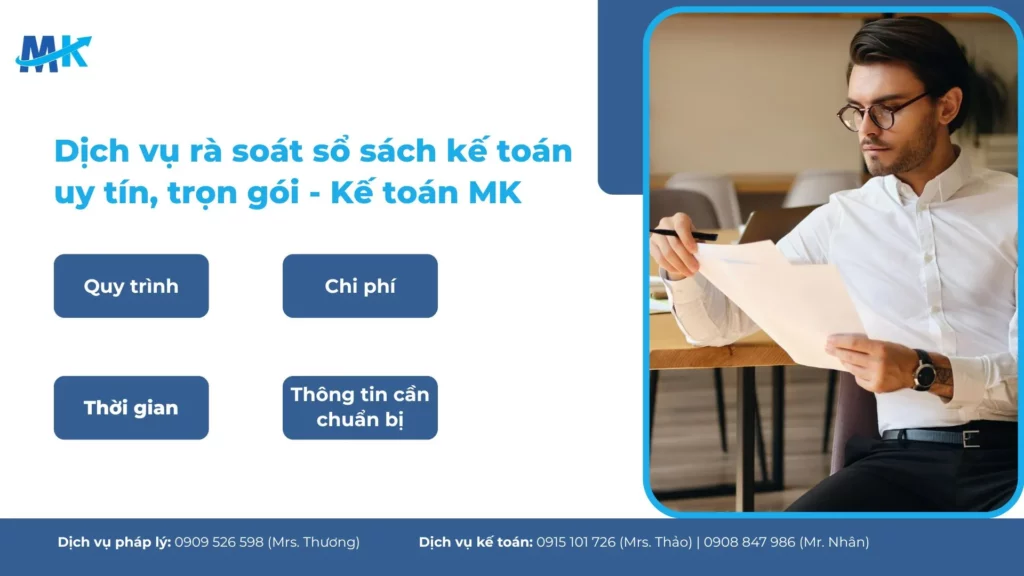 MK

Dịch vụ rà soát sổ sách kế toán uy tín, trọn gói - Kế toán MK

Quy trình

Chi phí

Thời gian

Thông tin cần chuẩn bị

Dịch vụ pháp lý: 0909 526 598 (Mrs. Thương)

Dịch vụ kế toán: 0915 101 726 (Mrs. Thảo) | 0908 847 986 (Mr. Nhân)